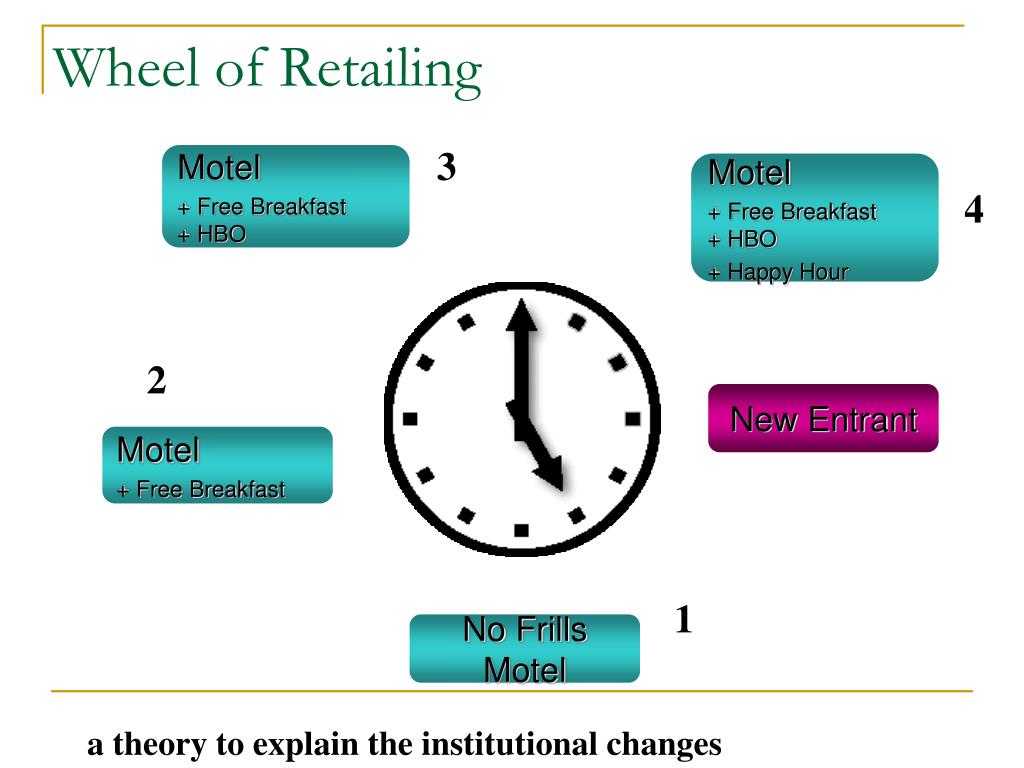 Wheel of Retailing

Motel
+ Free Breakfast
+ HBO

3

Motel
+ Free Breakfast
+ HBO
+ Happy Hour

4

2

Motel
+ Free Breakfast

New Entrant

No Frills Motel

1

a theory to explain the institutional changes